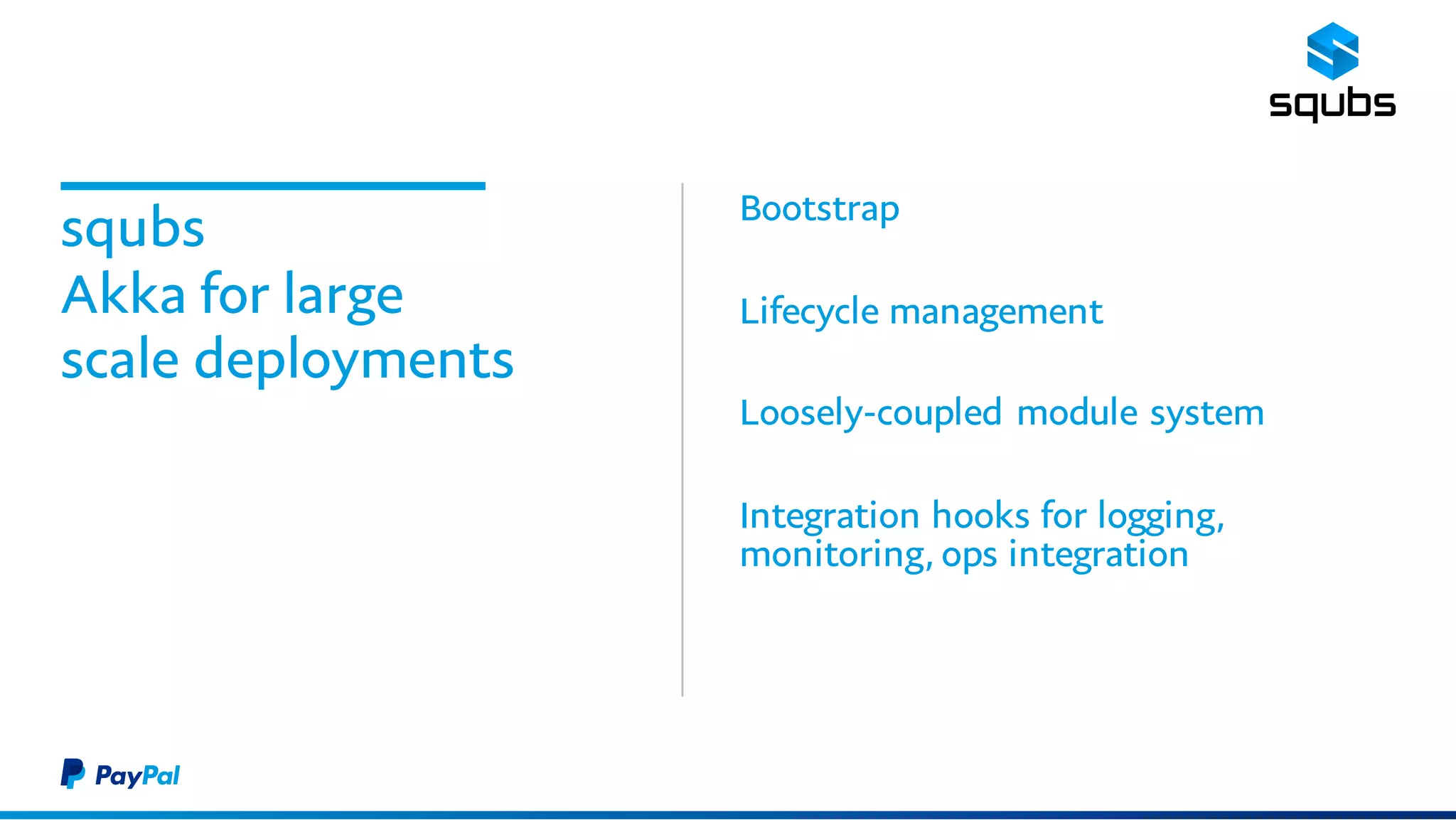 squbs

squbs
Akka for large scale deployments

Bootstrap

Lifecycle management

Loosely-coupled module system

Integration hooks for logging, monitoring, ops integration

PayPal